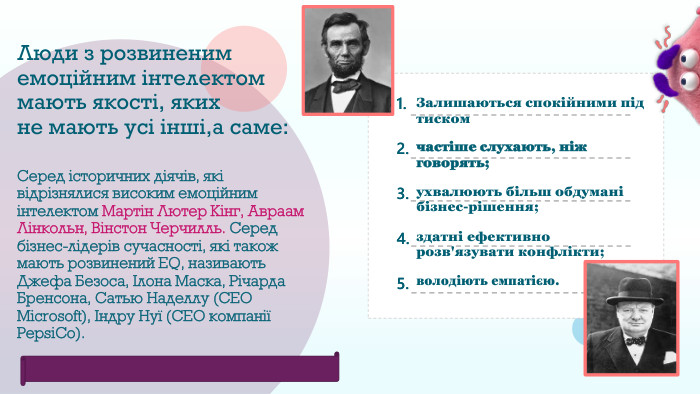 Люди з розвиненим емоційним інтелектом мають якості, яких не мають усі інші,а саме:

Серед історичних діячів, які відрізнялися високим емоційним інтелектом Мартін Лютер Кінг, Авраам Лінкольн, Вінстон Черчилль. Серед бізнес-лідерів сучасності, які також мають розвинений EQ, називають Джефа Безоса, Ілона Маска, Річарда Бренсона, Сатью Наделлу (CEO Microsoft), Індру Нуї (CEO компанії PepsiCo).

1. Залишаються спокійними під тиском

2. частіше слухають, ніж говорять;

3. ухвалюють більш обдумані бізнес-рішення;

4. здатні ефективно розв'язувати конфлікти;

5. володіють емпатією.